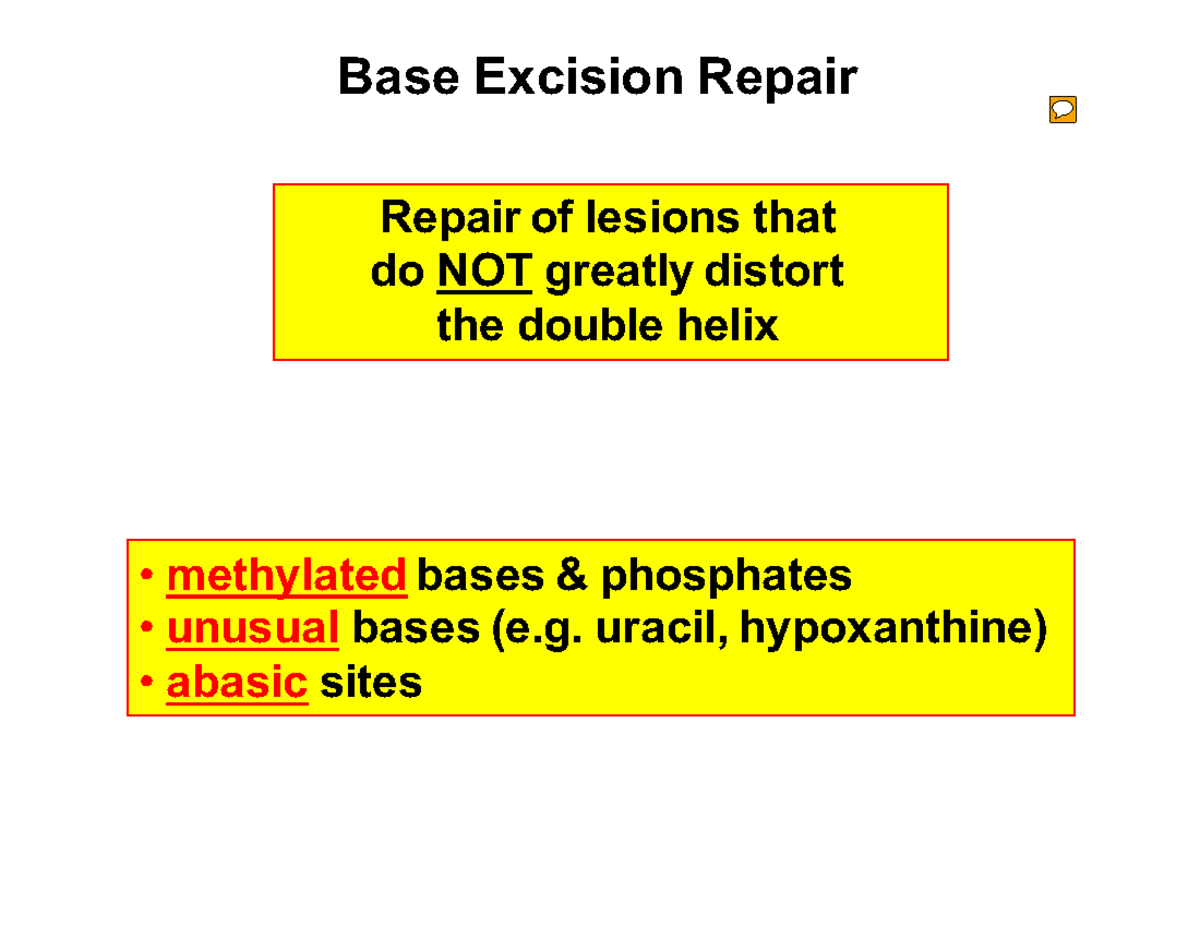 Base Excision Repair

Repair of lesions that do NOT greatly distort the double helix

• methylated bases & phosphates
• unusual bases (e.g. uracil, hypoxanthine)
• abasic sites